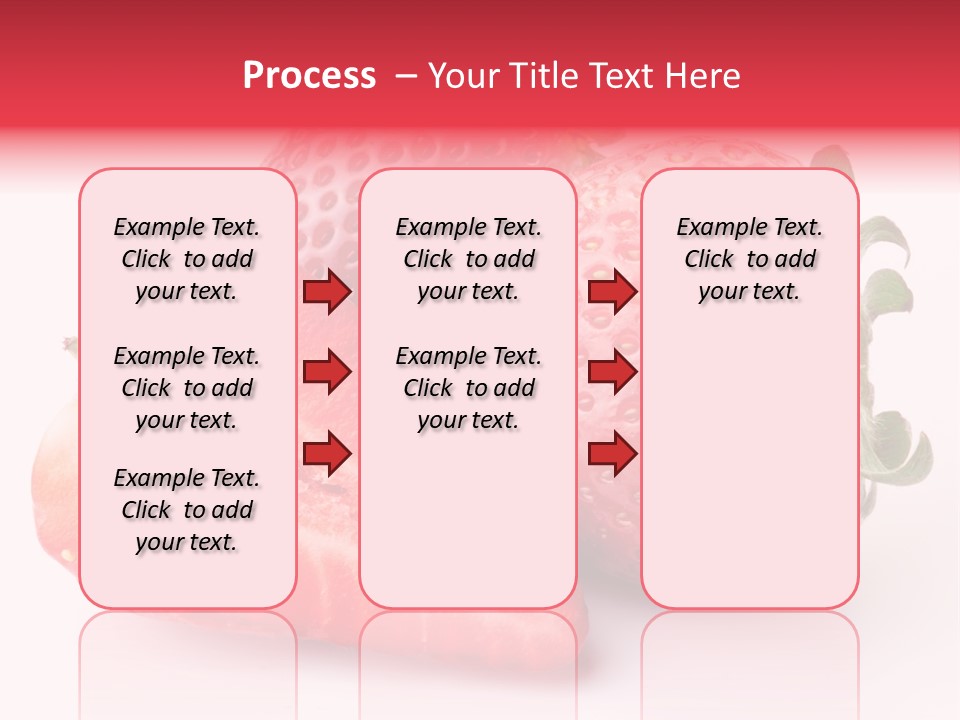 Process – Your Title Text Here

Example Text. Click to add your text.

Example Text. Click to add your text.

Example Text. Click to add your text.

Example Text. Click to add your text.

Example Text. Click to add your text.

Example Text. Click to add your text.